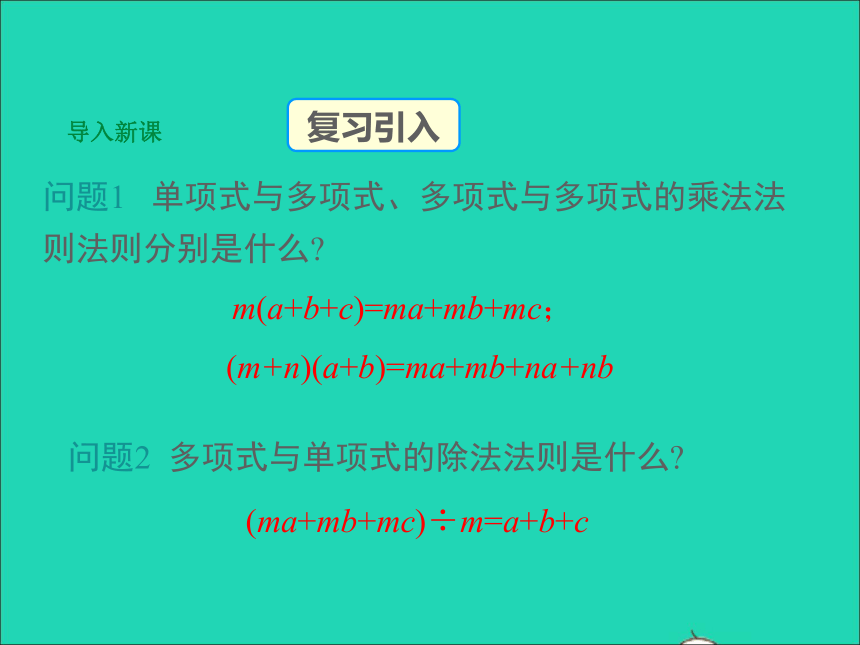 导入新课

复习引入

问题1　单项式与多项式、多项式与多项式的乘法法则法则分别是什么?

$m(a+b+c)=ma+mb+mc$；

$(m+n)(a+b)=ma+mb+na+nb$

问题2　多项式与单项式的除法法则是什么?

$(ma+mb+mc)\div m=a+b+c$